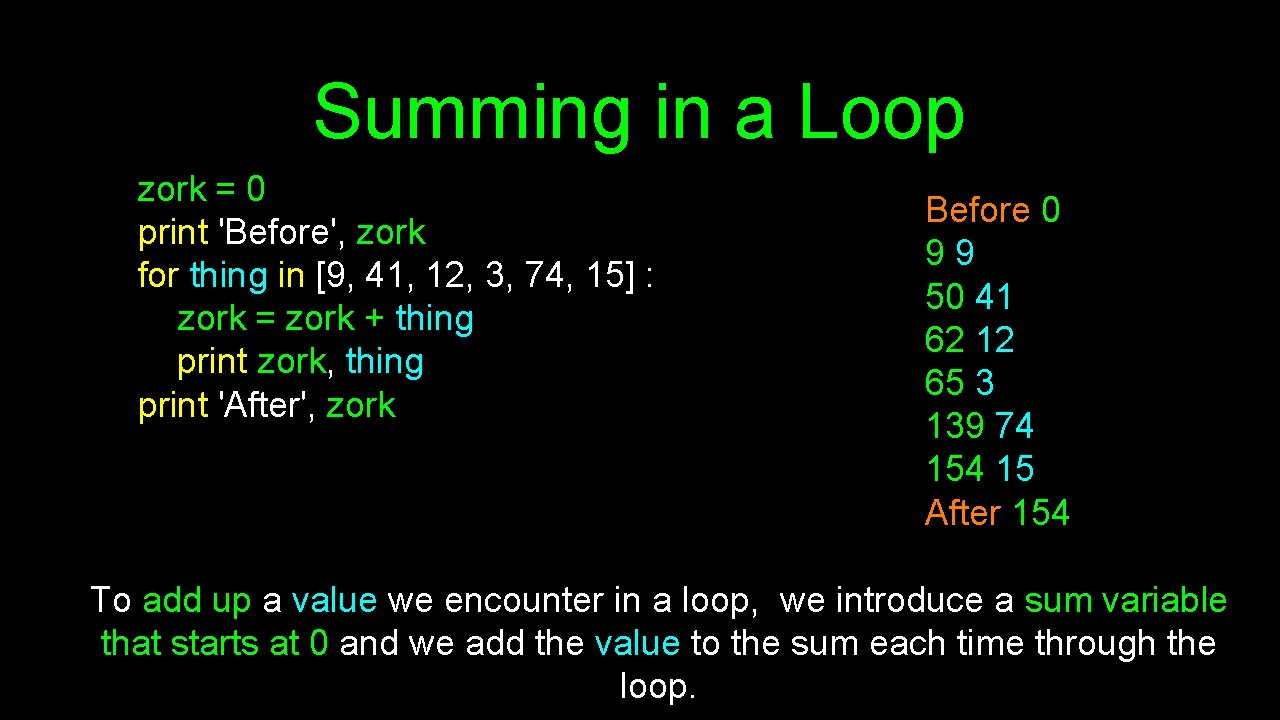 Summing in a Loop

zork = 0
print 'Before', zork
for thing in [9, 41, 12, 3, 74, 15] :
    zork = zork + thing
    print zork, thing
print 'After', zork

Before 0
9 9
50 41
62 12
65 3
139 74
154 15
After 154

To add up a value we encounter in a loop, we introduce a sum variable that starts at 0 and we add the value to the sum each time through the loop.